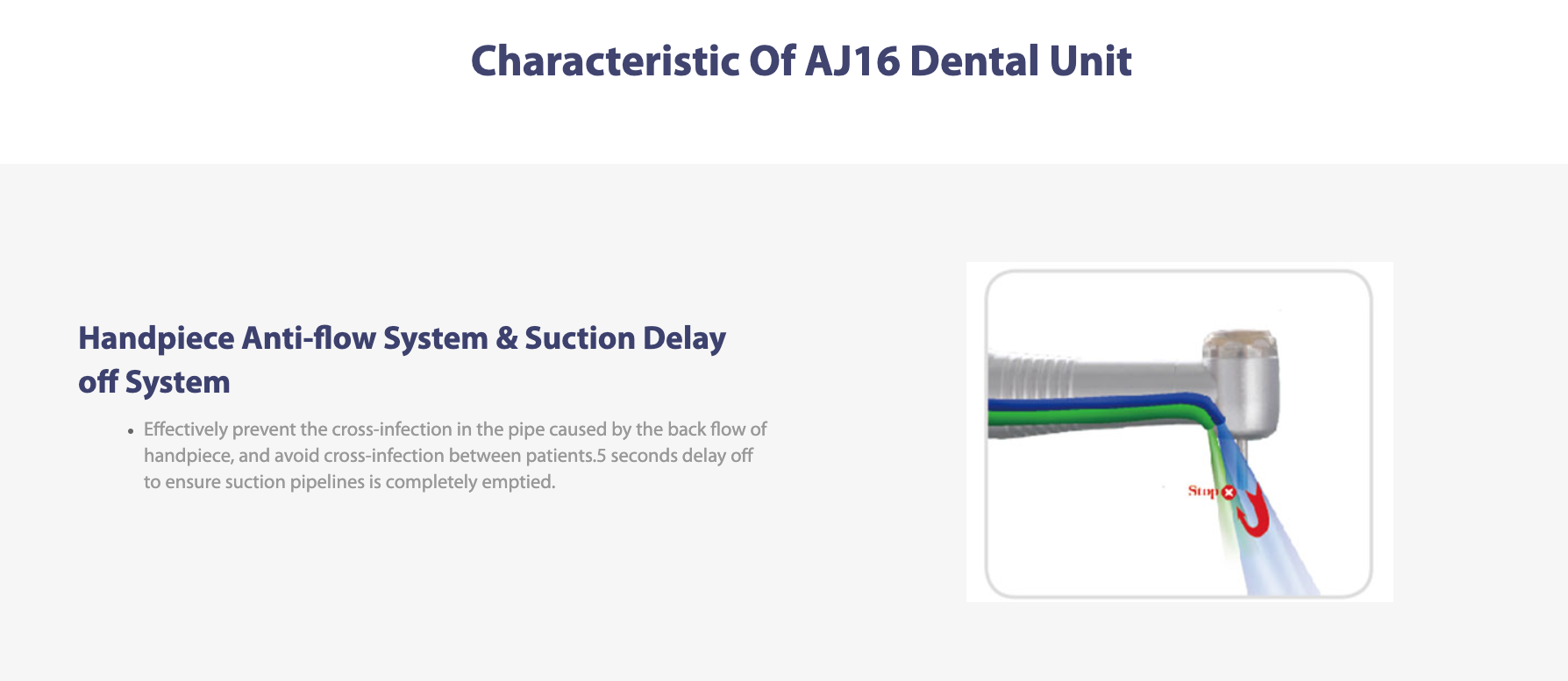 Characteristic Of AJ16 Dental Unit

Handpiece Anti-flow System & Suction Delay off System

• Effectively prevent the cross-infection in the pipe caused by the back flow of handpiece, and avoid cross-infection between patients.5 seconds delay off to ensure suction pipelines is completely emptied.

Stop